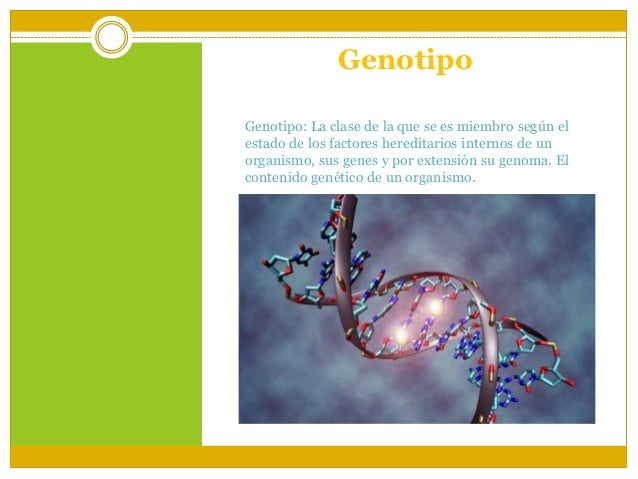 Genotipo

Genotipo: La clase de la que se es miembro según el estado de los factores hereditarios internos de un organismo, sus genes y por extensión su genoma. El contenido genético de un organismo.